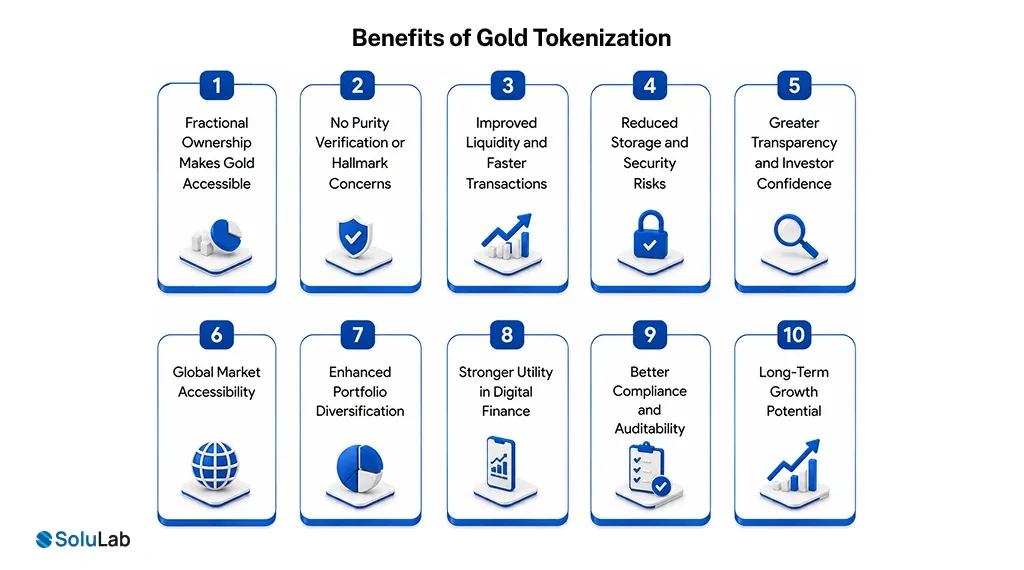 Benefits of Gold Tokenization

1
Fractional Ownership Makes Gold Accessible

2
No Purity Verification or Hallmark Concerns

3
Improved Liquidity and Faster Transactions

4
Reduced Storage and Security Risks

5
Greater Transparency and Investor Confidence

6
Global Market Accessibility

7
Enhanced Portfolio Diversification

8
Stronger Utility in Digital Finance

9
Better Compliance and Auditability

10
Long-Term Growth Potential

SoluLab